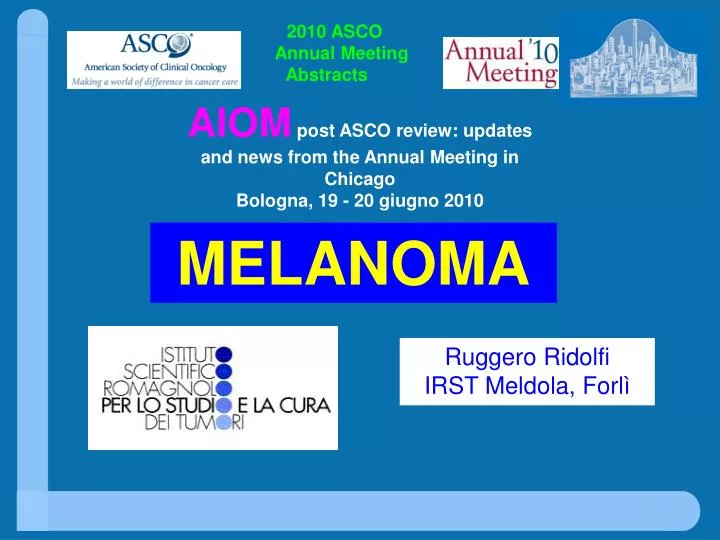 ASCO
American Society of Clinical Oncology
Making a world of difference in cancer care

2010 ASCO
Annual Meeting
Abstracts

Annual '10
Meeting

AIOM post ASCO review: updates and news from the Annual Meeting in Chicago
Bologna, 19 - 20 giugno 2010

MELANOMA

ISTITUTO
SCIENTIFICO
ROMAGNOLO
PER LO STUDIO E LA CURA
DEI TUMORI

Ruggero Ridolfi
IRST Meldola, Forlì